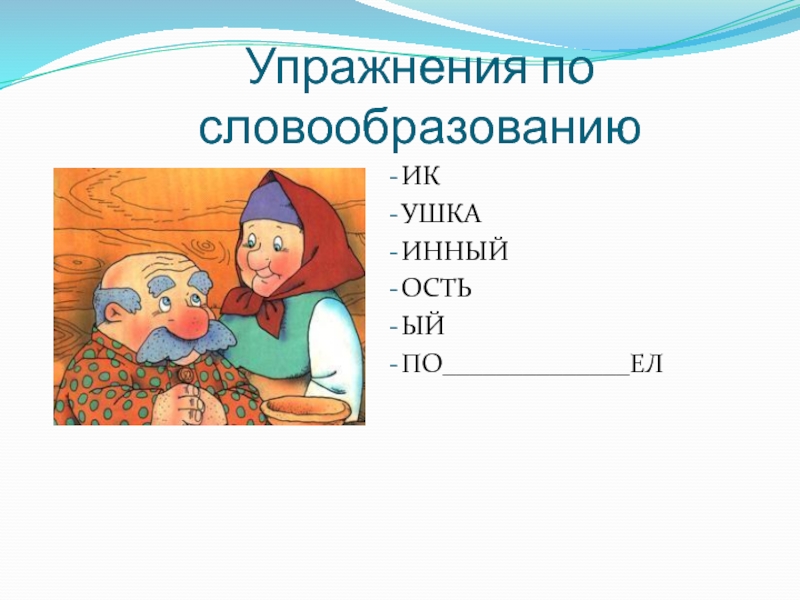 Упражнения по словообразованию

- ИК
- УШКА
- ИННЫЙ
- ОСТЬ
- ЫЙ
- ПО______________ЕЛ